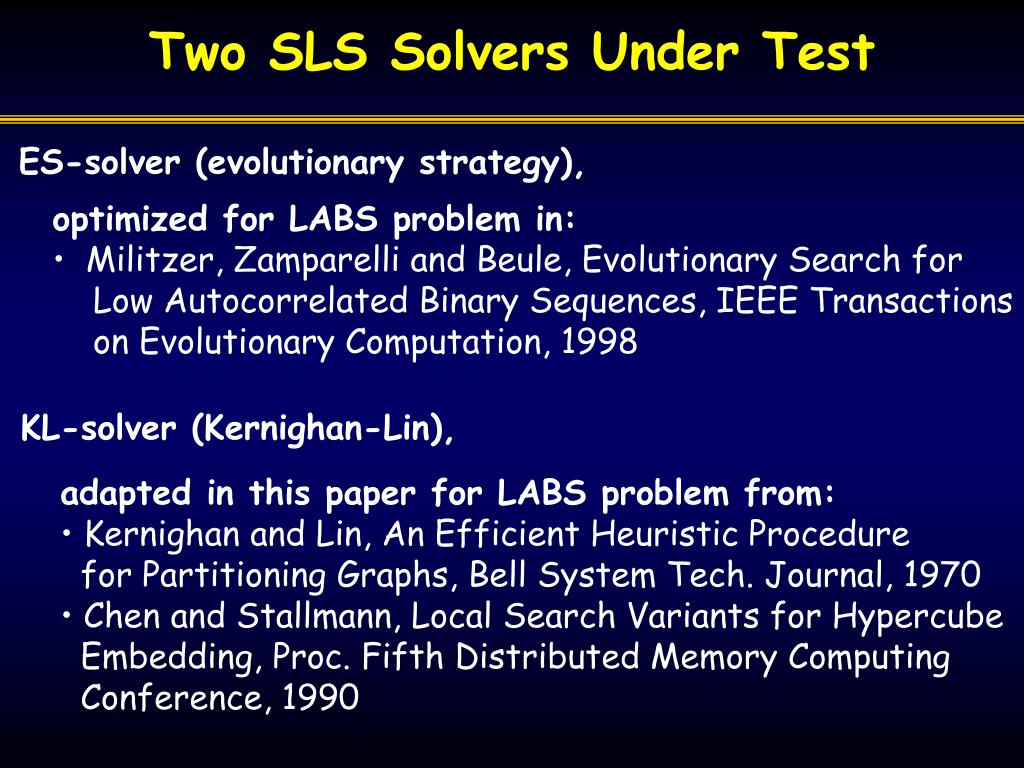 Two SLS Solvers Under Test

ES-solver (evolutionary strategy),

optimized for LABS problem in:
• Militzer, Zamparelli and Beule, Evolutionary Search for Low Autocorrelated Binary Sequences, IEEE Transactions on Evolutionary Computation, 1998

KL-solver (Kernighan-Lin),

adapted in this paper for LABS problem from:
• Kernighan and Lin, An Efficient Heuristic Procedure for Partitioning Graphs, Bell System Tech. Journal, 1970
• Chen and Stallmann, Local Search Variants for Hypercube Embedding, Proc. Fifth Distributed Memory Computing Conference, 1990